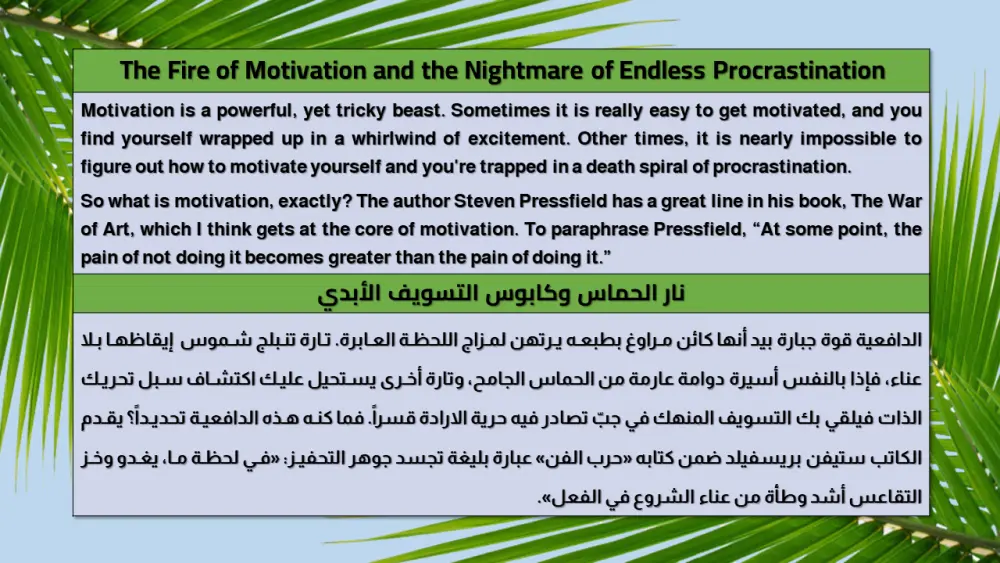 The Fire of Motivation and the Nightmare of Endless Procrastination

Motivation is a powerful, yet tricky beast. Sometimes it is really easy to get motivated, and you find yourself wrapped up in a whirlwind of excitement. Other times, it is nearly impossible to figure out how to motivate yourself and you're trapped in a death spiral of procrastination.

So what is motivation, exactly? The author Steven Pressfield has a great line in his book, The War of Art, which I think gets at the core of motivation. To paraphrase Pressfield, "At some point, the pain of not doing it becomes greater than the pain of doing it."

نار الحماس وكابوس التسويف الأبدي

الدافعية قوة جبارة بيد أنها كائن مراوغ بطبعه يرتهن لمزاج اللحظة العابرة. تارة تنبلج شموس إيقاظها بلا عناء، فإذا بالنفس أسيرة دوامة عارمة من الحماس الجامح، وتارة أخرى يستحيل عليك اكتشاف سبل تحريك الذات فيلقي بك التسويف المنهك في جبّ تصادر فيه حرية الارادة قسراً. فما كنه هذه الدافعية تحديداً؟ يقدم الكاتب ستيفن بريسفيلد ضمن كتابه «حرب الفن» عبارة بليغة تجسد جوهر التحفيز: «في لحظة ما، يغدو وخز التقاعس أشد وطأة من عناء الشروع في الفعل».